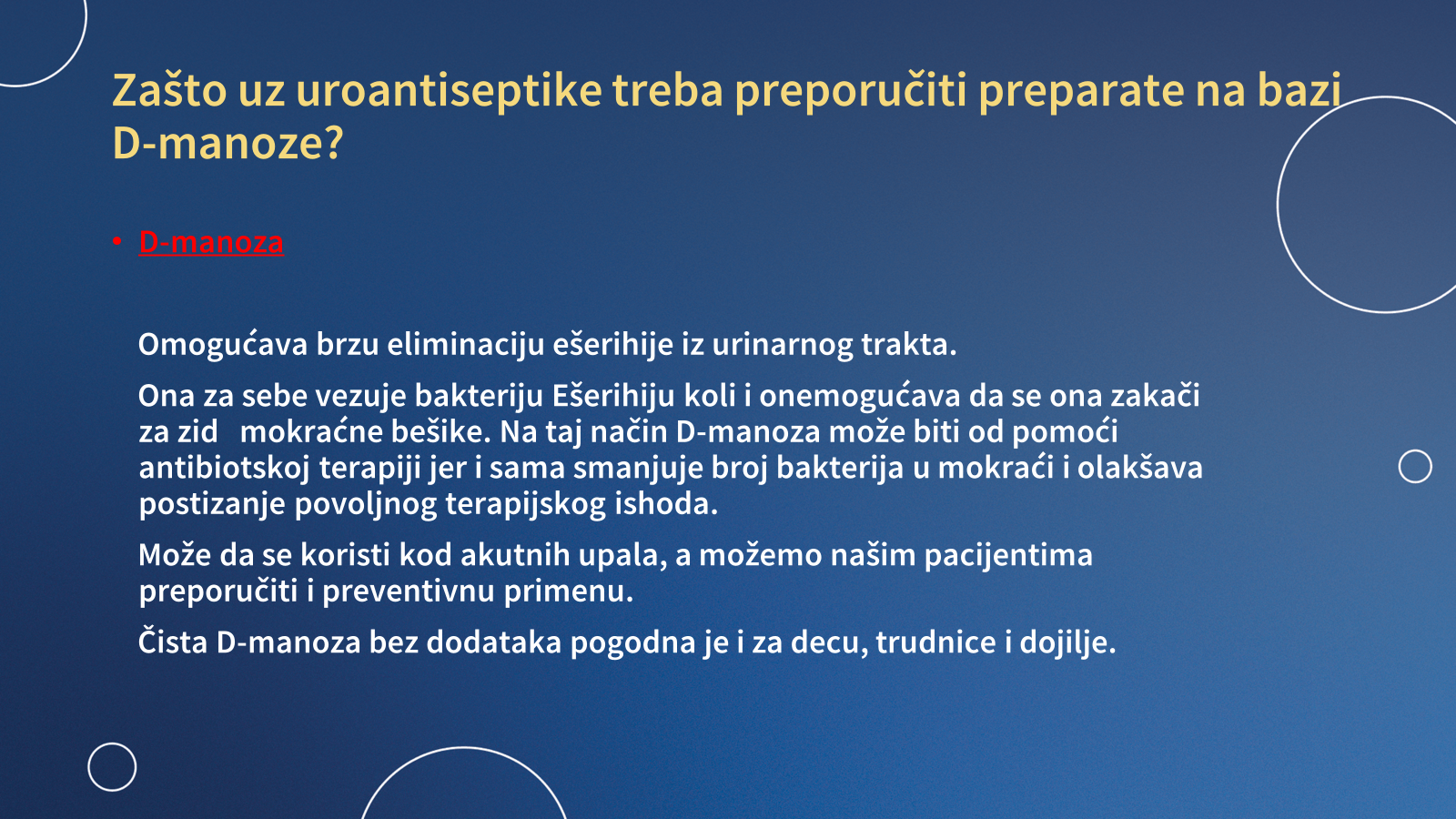 Zašto uz uroantiseptike treba preporučiti preparate na bazi D-manoze?

• D-manoza

Omogućava brzu eliminaciju ešerihije iz urinarnog trakta.

Ona za sebe vezuje bakteriju Ešerihiju koli i onemogućava da se ona zakači za zid mokraćne bešike. Na taj način D-manoza može biti od pomoći antibiotskoj terapiji jer i sama smanjuje broj bakterija u mokraći i olakšava postizanje povoljnog terapijskog ishoda.

Može da se koristi kod akutnih upala, a možemo našim pacijentima preporučiti i preventivnu primenu.

Čista D-manoza bez dodataka pogodna je i za decu, trudnice i dojilje.